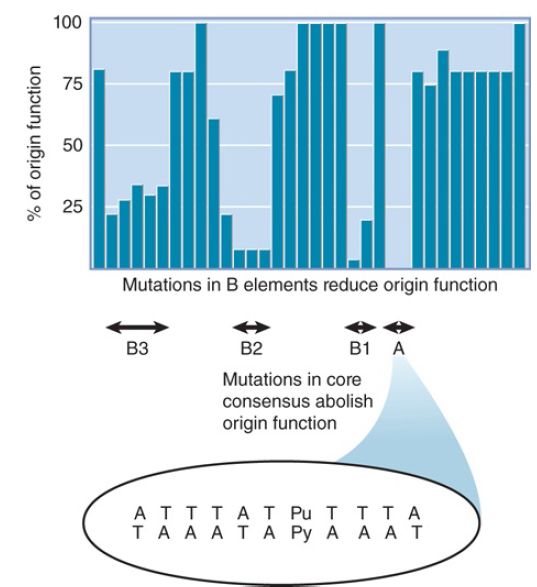 100
75
50
25
% of origin function

Mutations in B elements reduce origin function

B3 B2 B1 A

Mutations in core consensus abolish origin function

A T T T A T Pu T T T A
T A A A T A Py A A A T